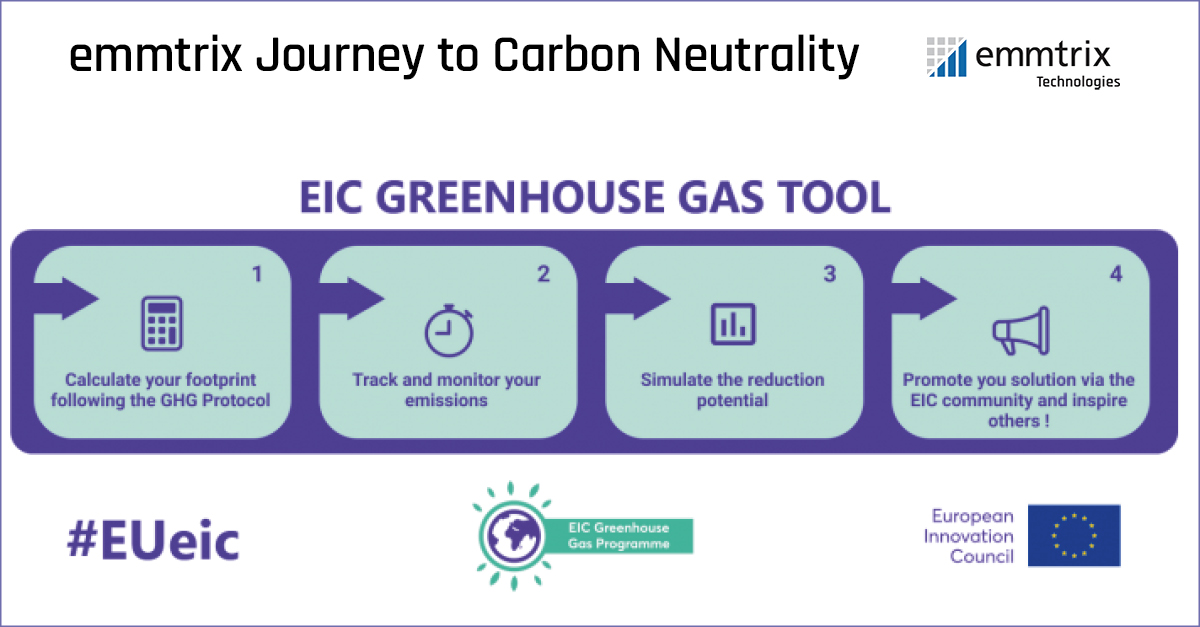 emmtrix Journey to Carbon Neutrality

emmtrix
Technologies

EIC GREENHOUSE GAS TOOL

1
Calculate your footprint following the GHG Protocol

2
Track and monitor your emissions

3
Simulate the reduction potential

4
Promote you solution via the EIC community and inspire others !

#EUeic

EIC Greenhouse Gas Programme

European Innovation Council